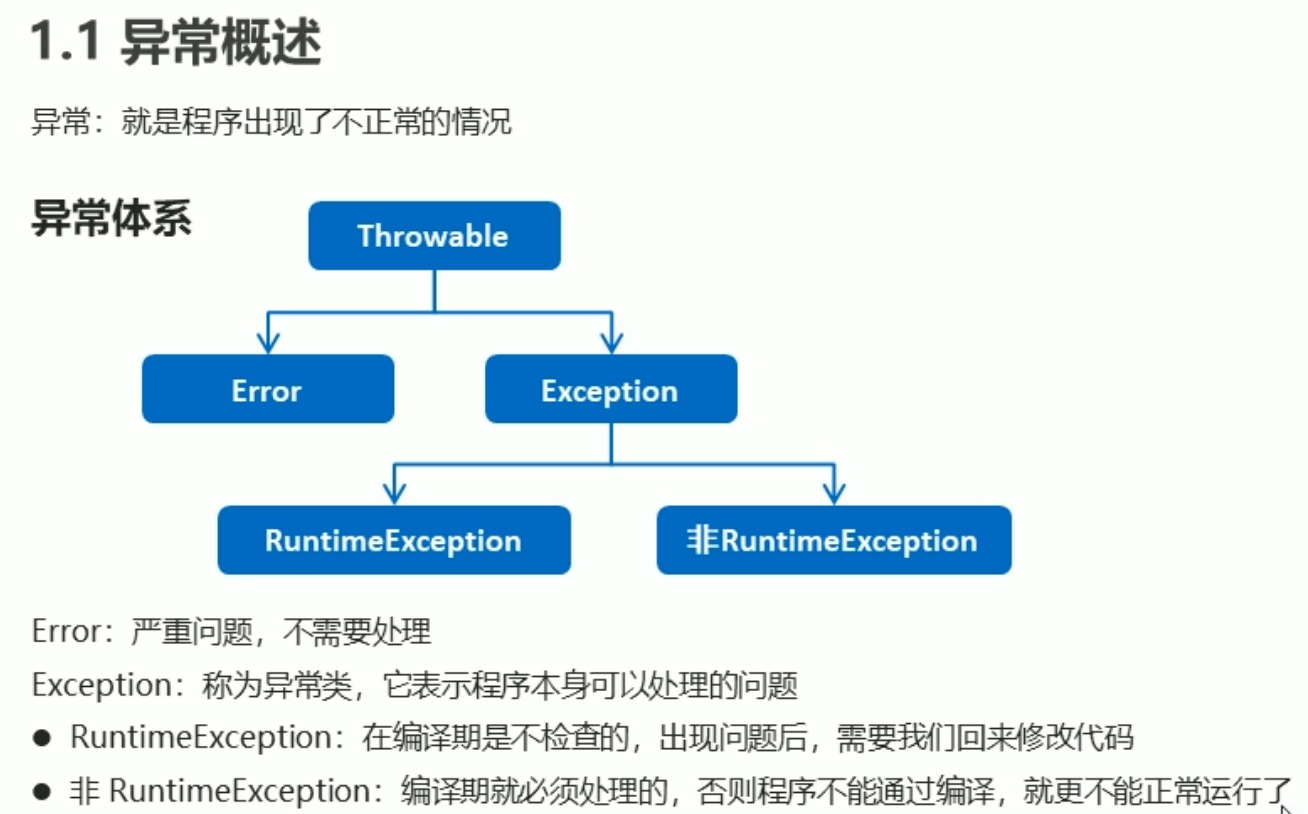 1.1 异常概述

异常：就是程序出现了不正常的情况

异常体系

Throwable

Error

Exception

RuntimeException

非RuntimeException

Error：严重问题，不需要处理

Exception：称为异常类，它表示程序本身可以处理的问题

● RuntimeException：在编译期是不检查的，出现问题后，需要我们回来修改代码

● 非 RuntimeException：编译期就必须处理的，否则程序不能通过编译，就更不能正常运行了